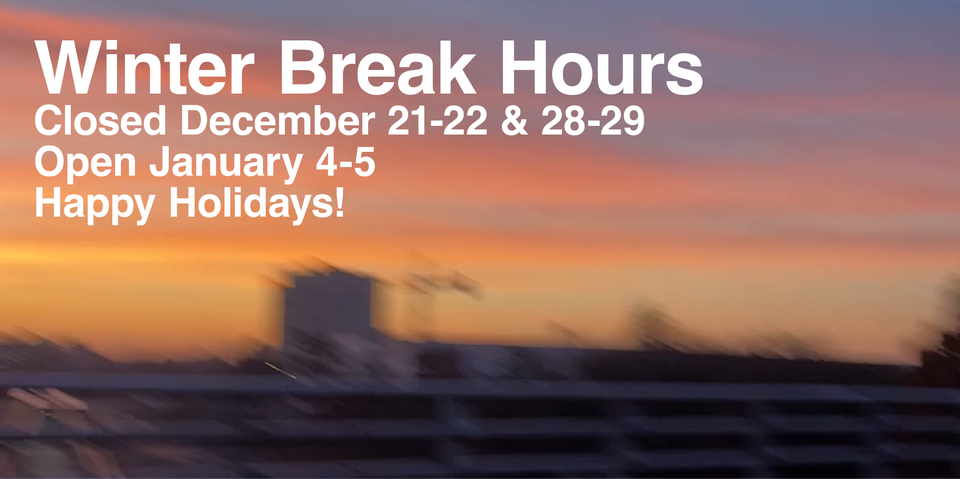 Winter Break Hours
Closed December 21-22 & 28-29
Open January 4-5
Happy Holidays!